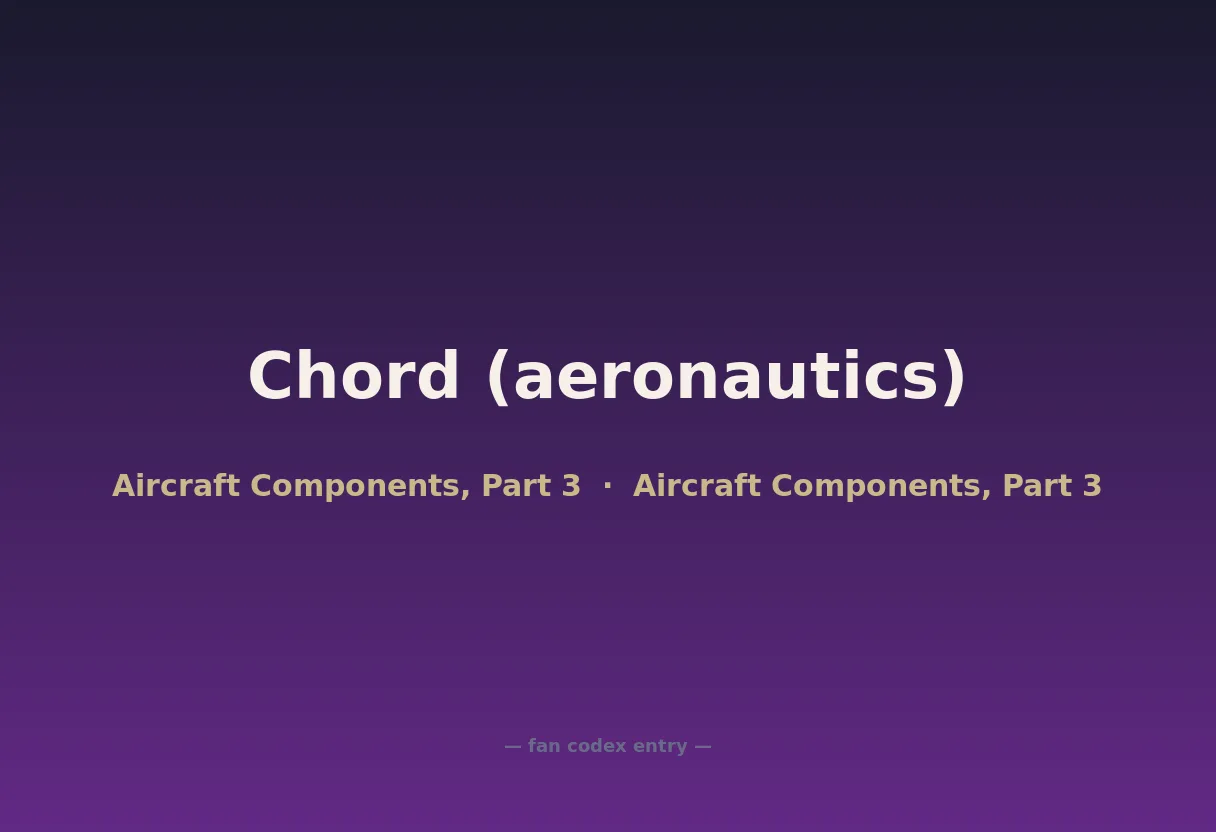 Chord (aeronautics)

Aircraft Components, Part 3 · Aircraft Components, Part 3

— fan codex entry —